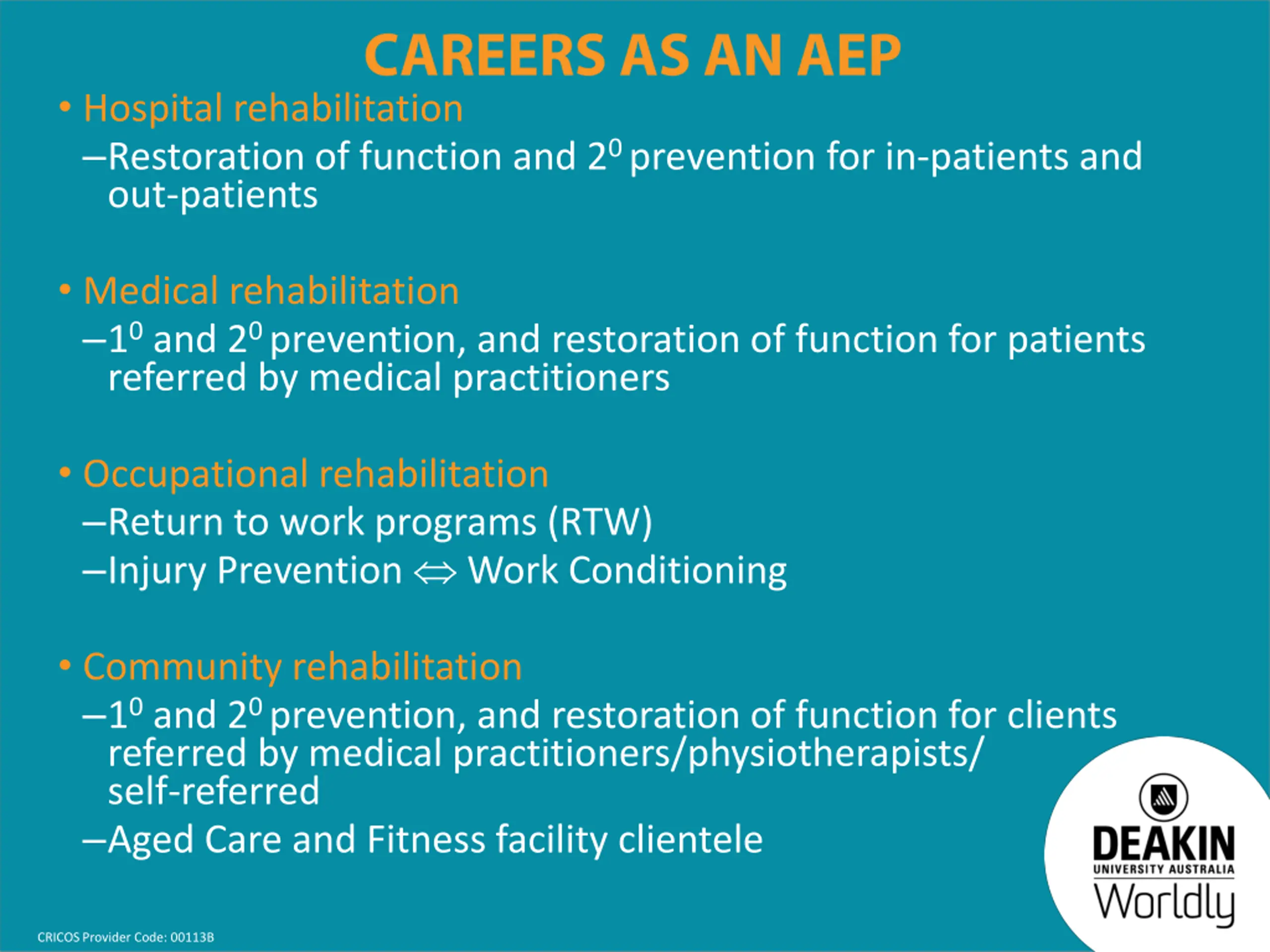 CAREERS AS AN AEP

• Hospital rehabilitation

–Restoration of function and $2^0$ prevention for in-patients and out-patients

• Medical rehabilitation

–$1^0$ and $2^0$ prevention, and restoration of function for patients referred by medical practitioners

• Occupational rehabilitation

–Return to work programs (RTW)

–Injury Prevention $\Leftrightarrow$ Work Conditioning

• Community rehabilitation

–$1^0$ and $2^0$ prevention, and restoration of function for clients referred by medical practitioners/physiotherapists/ self-referred

–Aged Care and Fitness facility clientele

DEAKIN
UNIVERSITY AUSTRALIA
Worldly

CRICOS Provider Code: 00113B